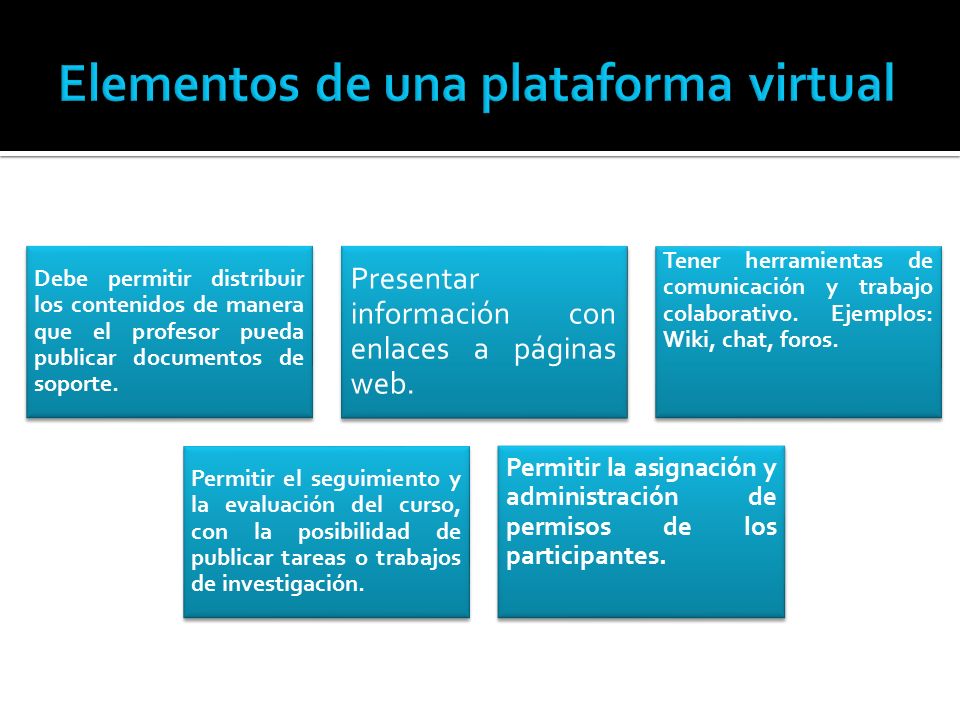 Elementos de una plataforma virtual

Debe permitir distribuir los contenidos de manera que el profesor pueda publicar documentos de soporte.

Presentar información con enlaces a páginas web.

Tener herramientas de comunicación y trabajo colaborativo. Ejemplos: Wiki, chat, foros.

Permitir el seguimiento y la evaluación del curso, con la posibilidad de publicar tareas o trabajos de investigación.

Permitir la asignación y administración de permisos de los participantes.